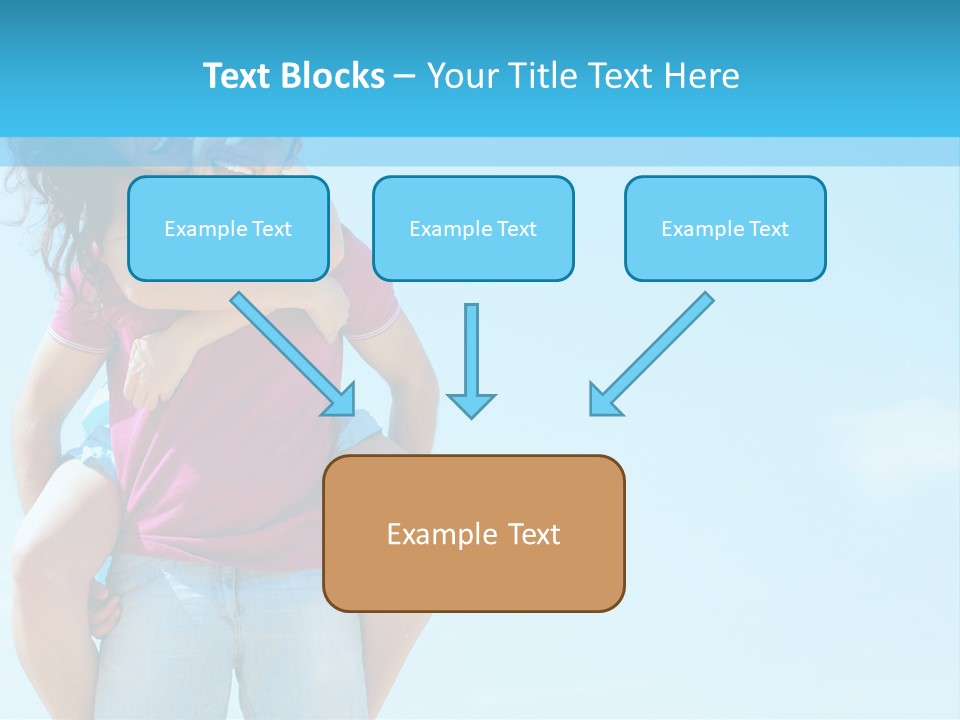 Text Blocks – Your Title Text Here

Example Text

Example Text

Example Text

Example Text